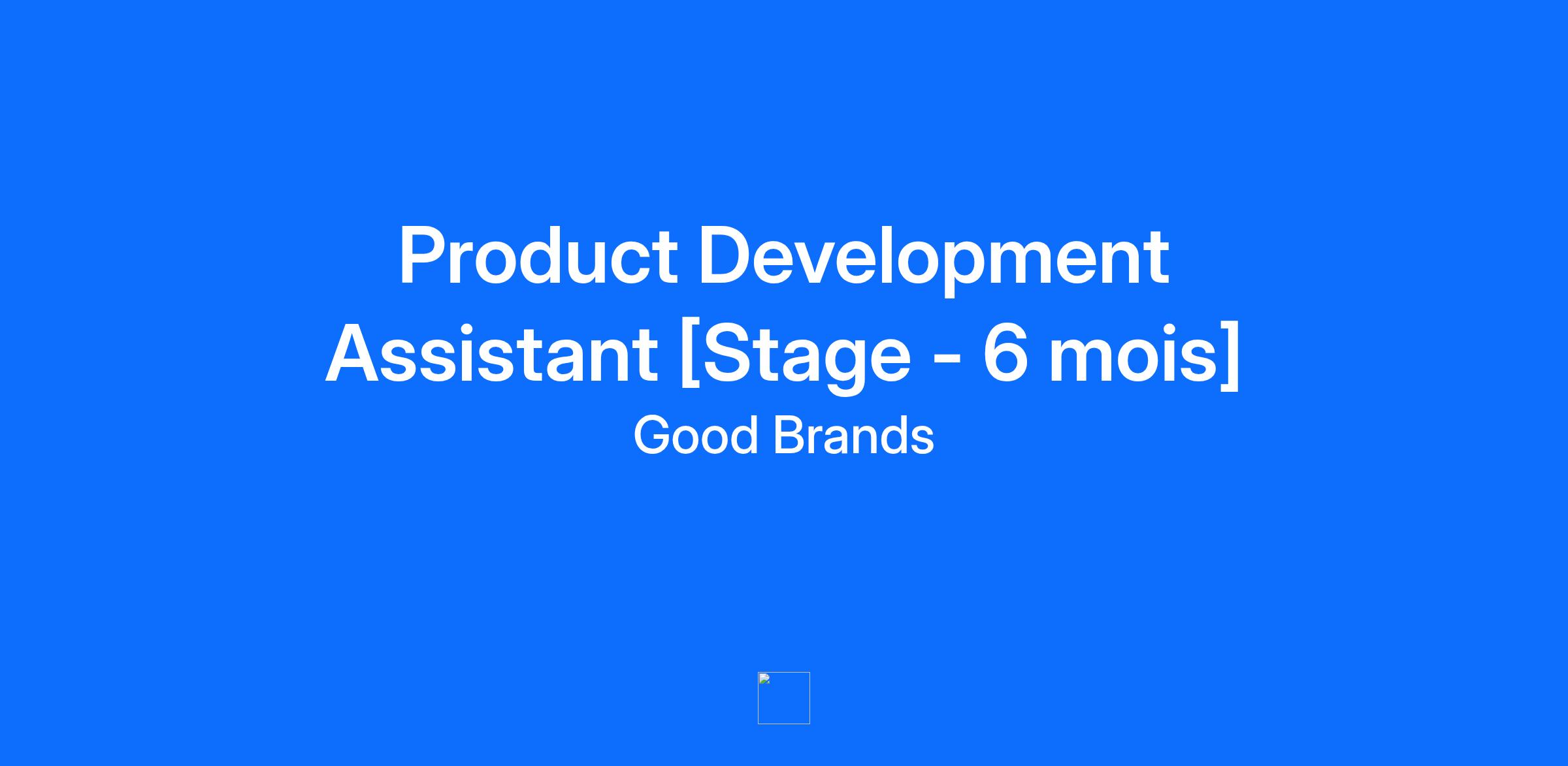 Product Development Assistant [Stage - 6 mois]
Good Brands